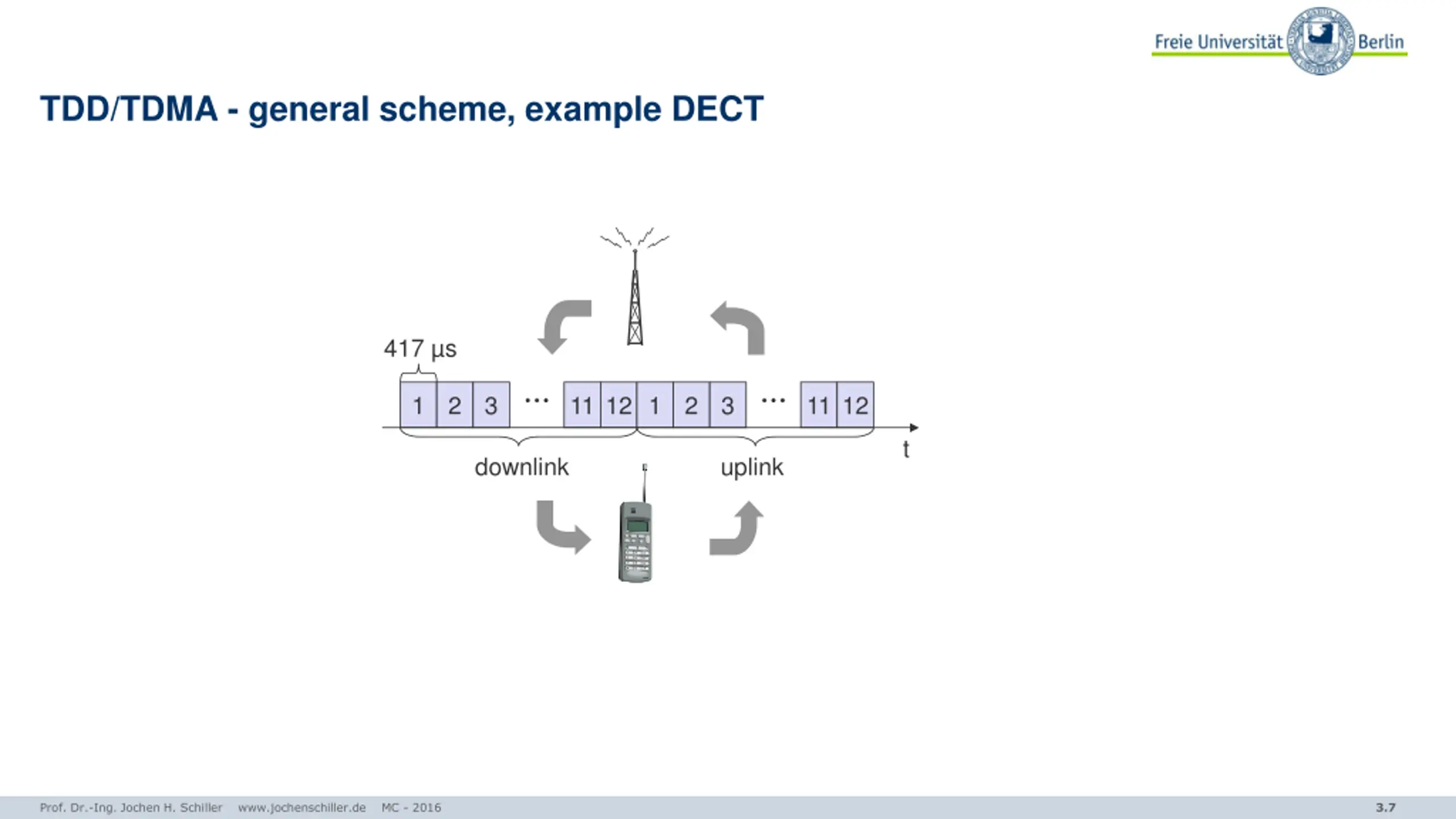 Freie Universität Berlin

TDD/TDMA - general scheme, example DECT

417 µs

1 2 3 ... 11 12 1 2 3 ... 11 12

t

downlink

uplink

Prof. Dr.-Ing. Jochen H. Schiller www.jochenschiller.de MC - 2016

3.7